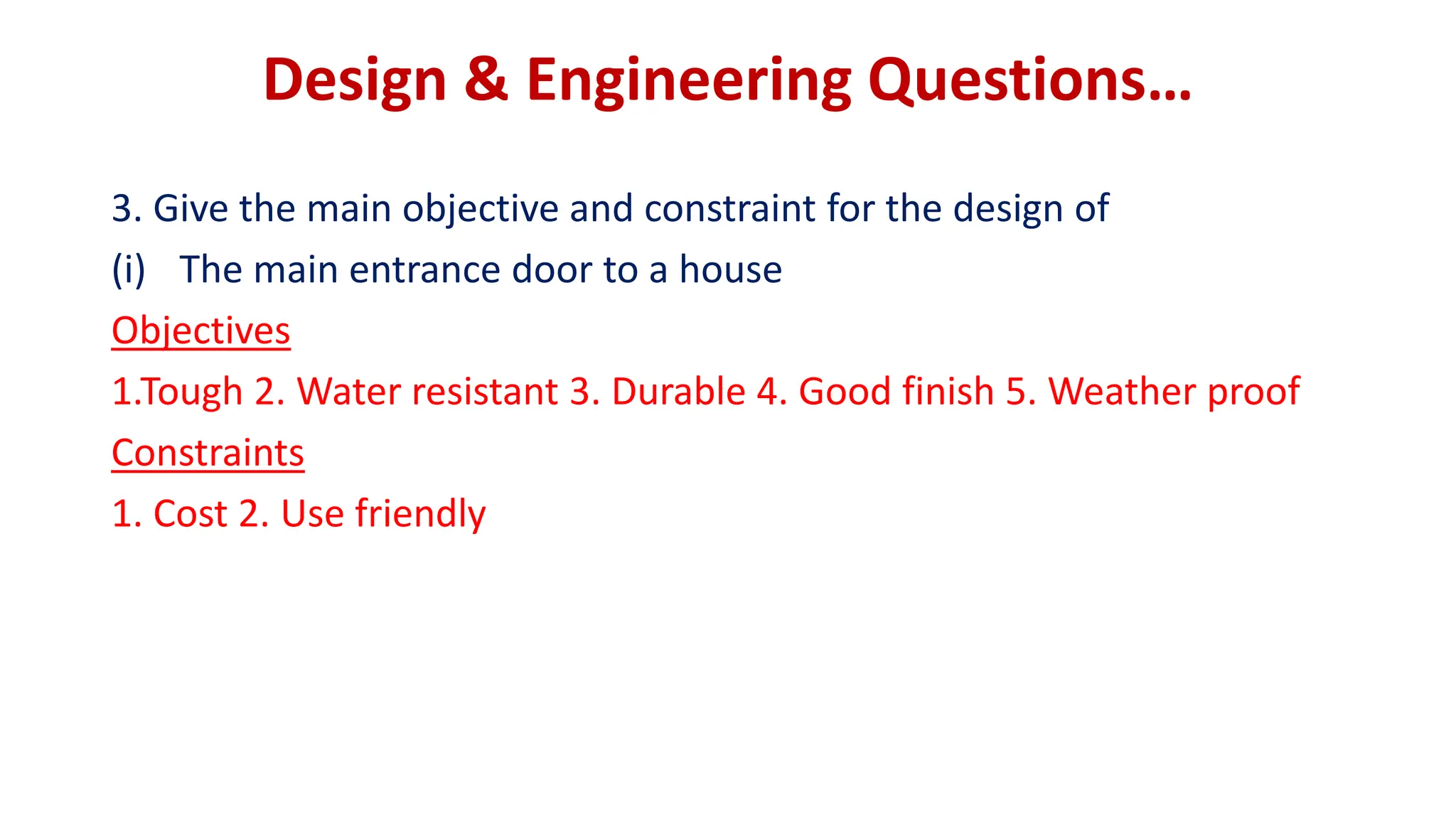 Design & Engineering Questions…

3. Give the main objective and constraint for the design of

(i) The main entrance door to a house

Objectives

1.Tough 2. Water resistant 3. Durable 4. Good finish 5. Weather proof

Constraints

1. Cost 2. Use friendly